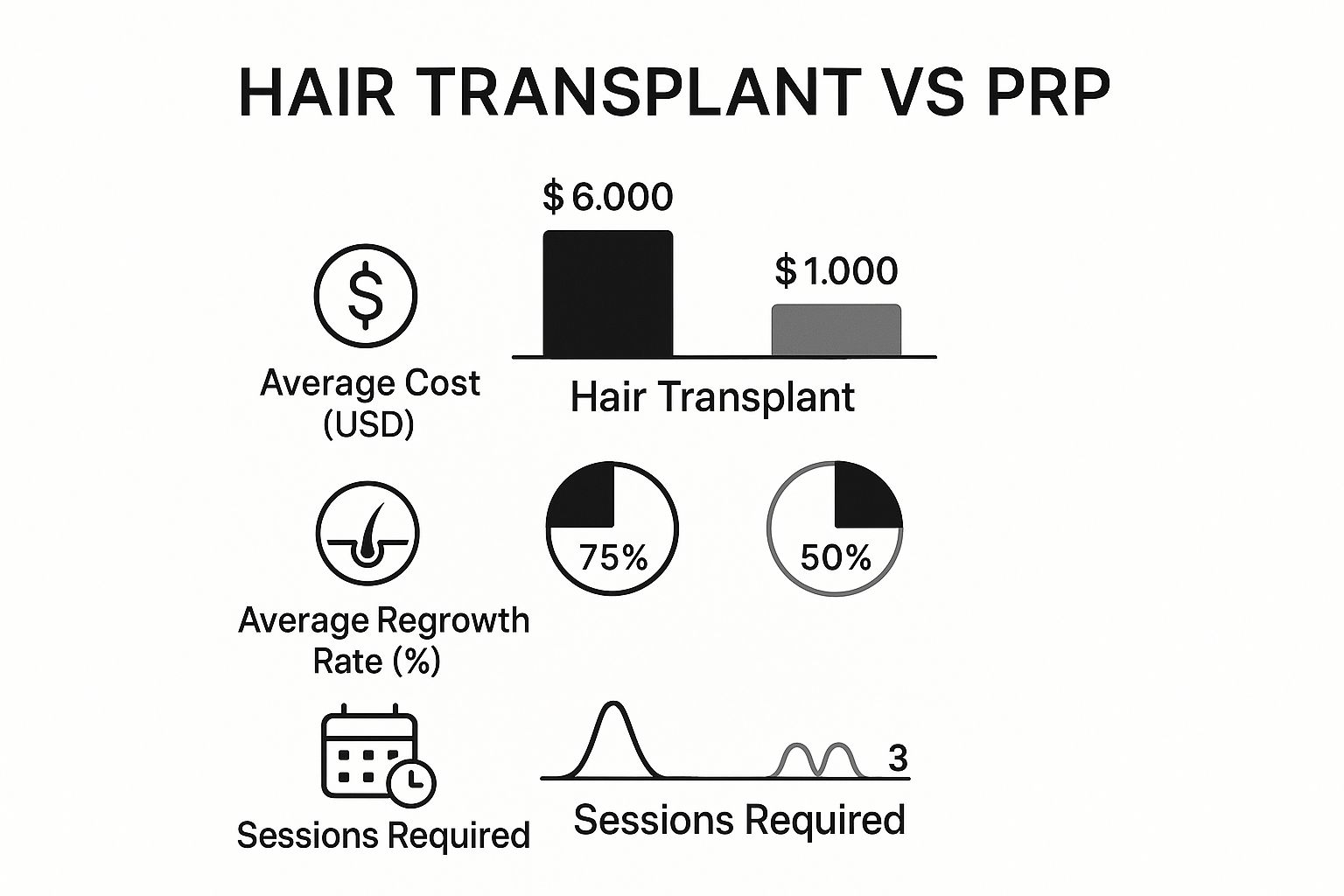 HAIR TRANSPLANT VS PRP

$ 6.000

$ 1.000

Average Cost (USD)

Hair Transplant

75%

50%

Average Regrowth Rate (%)

3

Sessions Required

Sessions Required